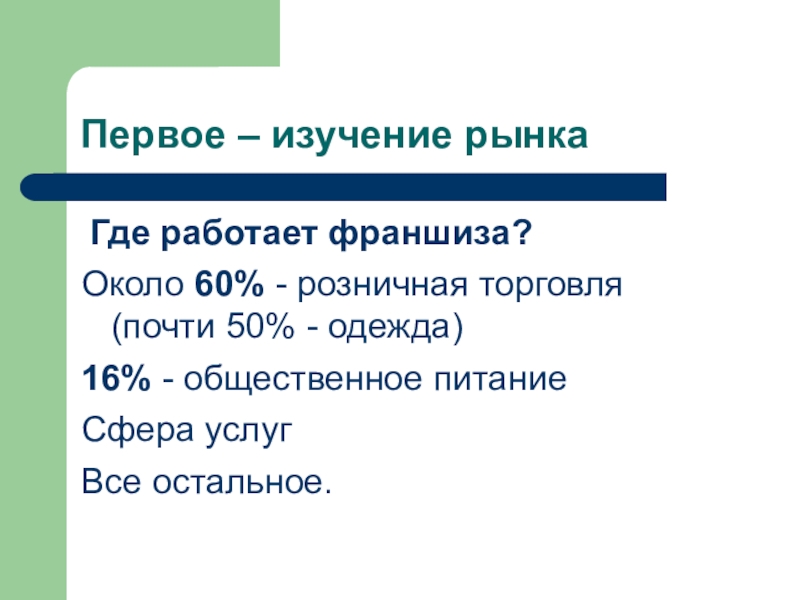 Первое – изучение рынка

Где работает франшиза?

Около 60% - розничная торговля (почти 50% - одежда)

16% - общественное питание

Сфера услуг

Все остальное.